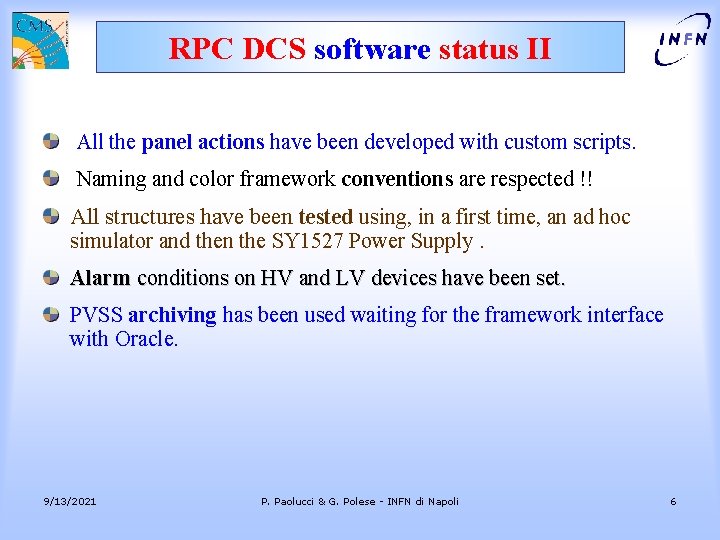 CMS

RPC DCS software status II

INFN

All the panel actions have been developed with custom scripts.

Naming and color framework conventions are respected !!

All structures have been tested using, in a first time, an ad hoc simulator and then the SY1527 Power Supply .

Alarm conditions on HV and LV devices have been set.

PVSS archiving has been used waiting for the framework interface with Oracle.

9/13/2021

P. Paolucci & G. Polese - INFN di Napoli

6